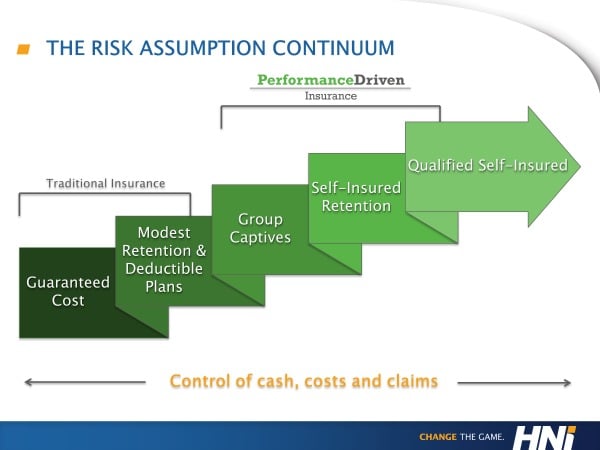 THE RISK ASSUMPTION CONTINUUM

PerformanceDriven
Insurance

Traditional Insurance

Guaranteed Cost

Modest Retention & Deductible Plans

Group Captives

Self-Insured Retention

Qualified Self-Insured

Control of cash, costs and claims

CHANGE THE GAME. HNI